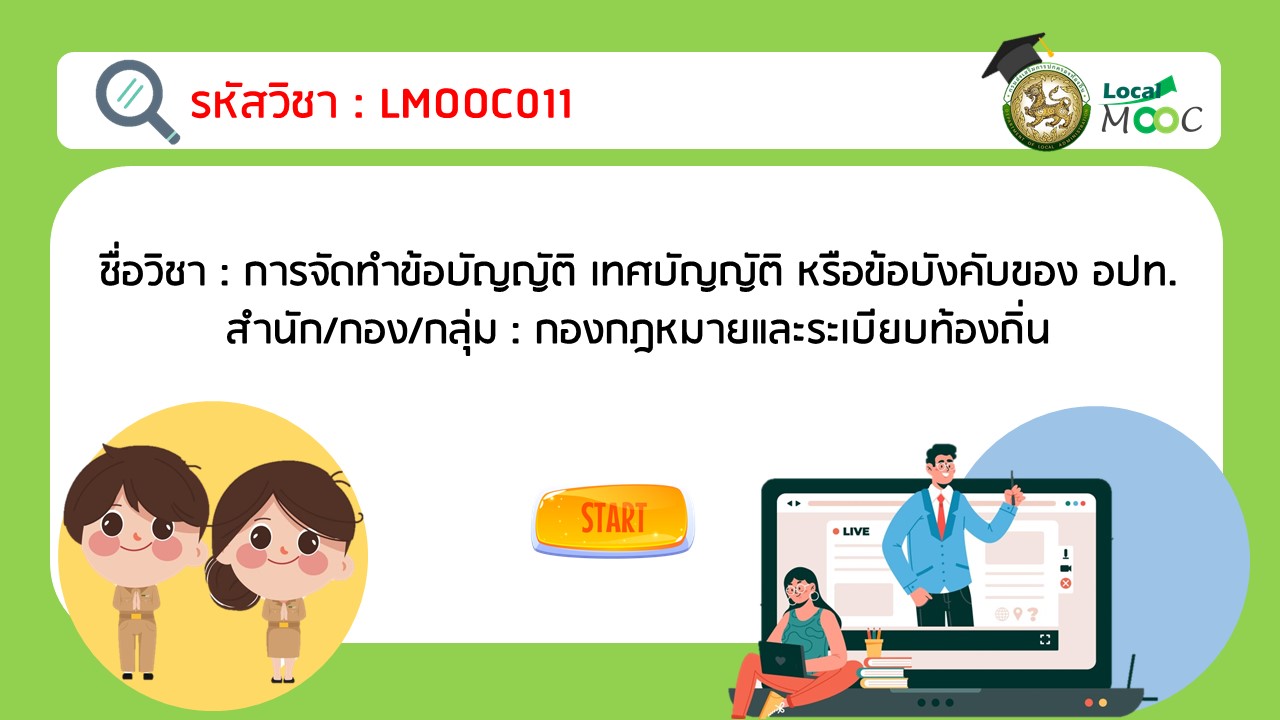 รหัสวิชา : LMOOC011

Local MOOC

ชื่อวิชา : การจัดทำข้อบัญญัติ เทศบัญญัติ หรือข้อบังคับของ อปท.
สำนัก/กอง/กลุ่ม : กองกฎหมายและระเบียบท้องถิ่น

START

LIVE